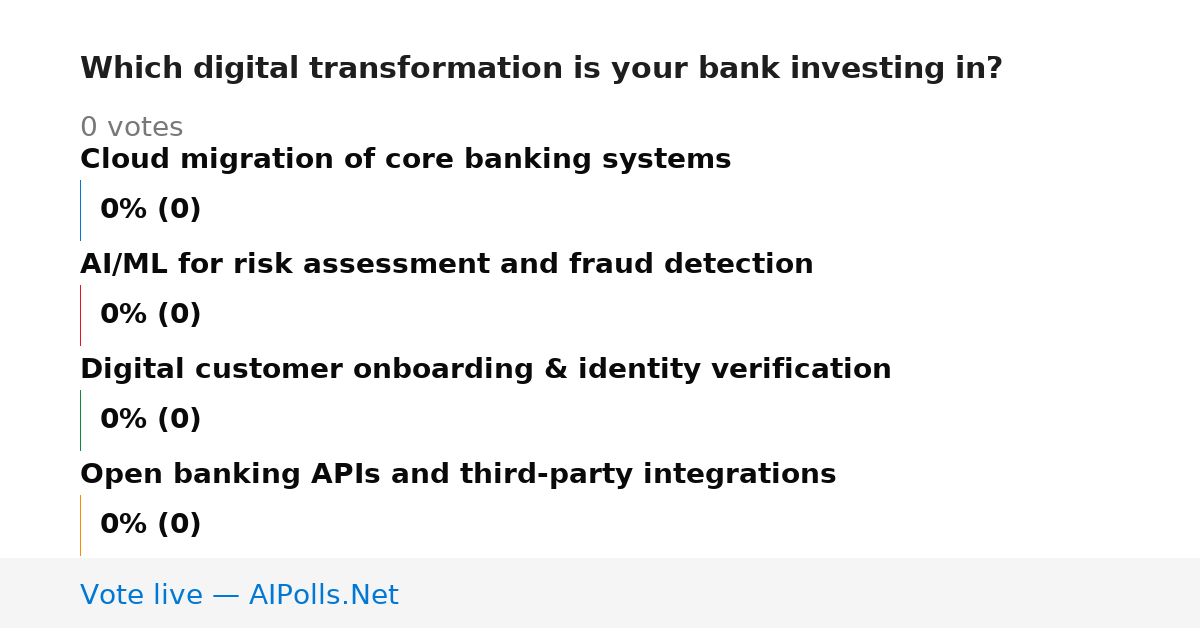 Which digital transformation is your bank investing in?

0 votes

Cloud migration of core banking systems

0% (0)

AI/ML for risk assessment and fraud detection

0% (0)

Digital customer onboarding & identity verification

0% (0)

Open banking APIs and third-party integrations

0% (0)

Vote live — AIPolls.Net